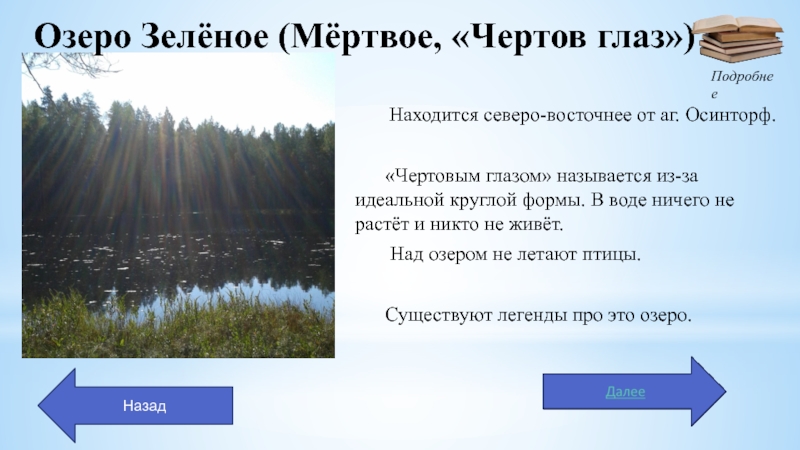 Озеро Зелёное (Мёртвое, «Чертов глаз»)

Подробнее

Находится северо-восточнее от аг. Осинторф.

«Чертовым глазом» называется из-за идеальной круглой формы. В воде ничего не растёт и никто не живёт.

Над озером не летают птицы.

Существуют легенды про это озеро.

Назад

Далее